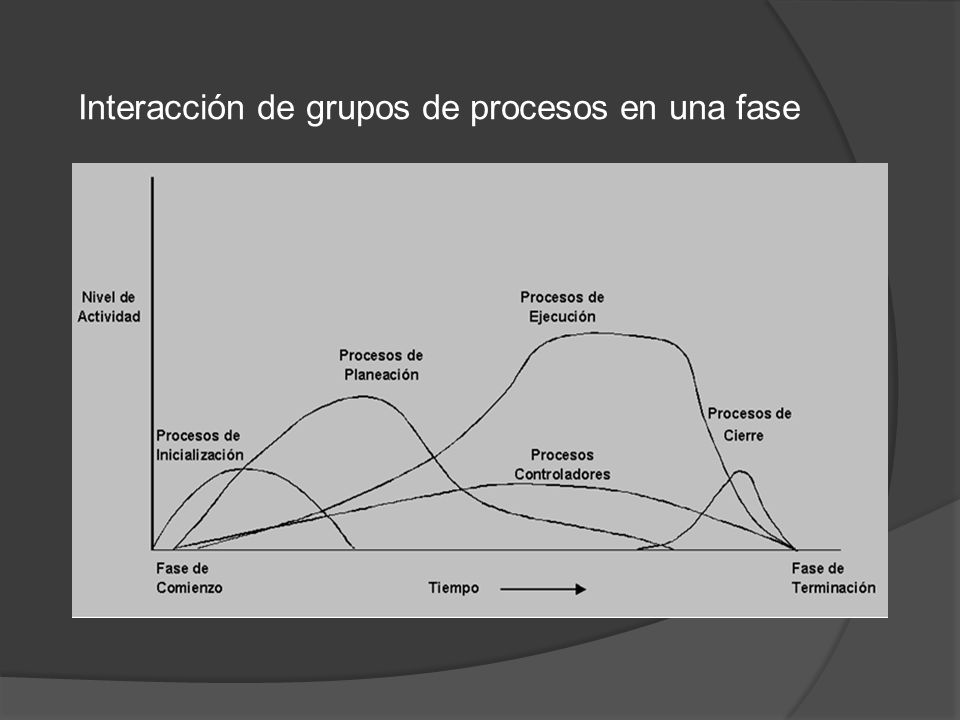 Interacción de grupos de procesos en una fase

Nivel de Actividad

Procesos de Ejecución

Procesos de Planeación

Procesos de Cierre

Procesos de Inicialización

Procesos Controladores

Fase de Comienzo

Tiempo

Fase de Terminación